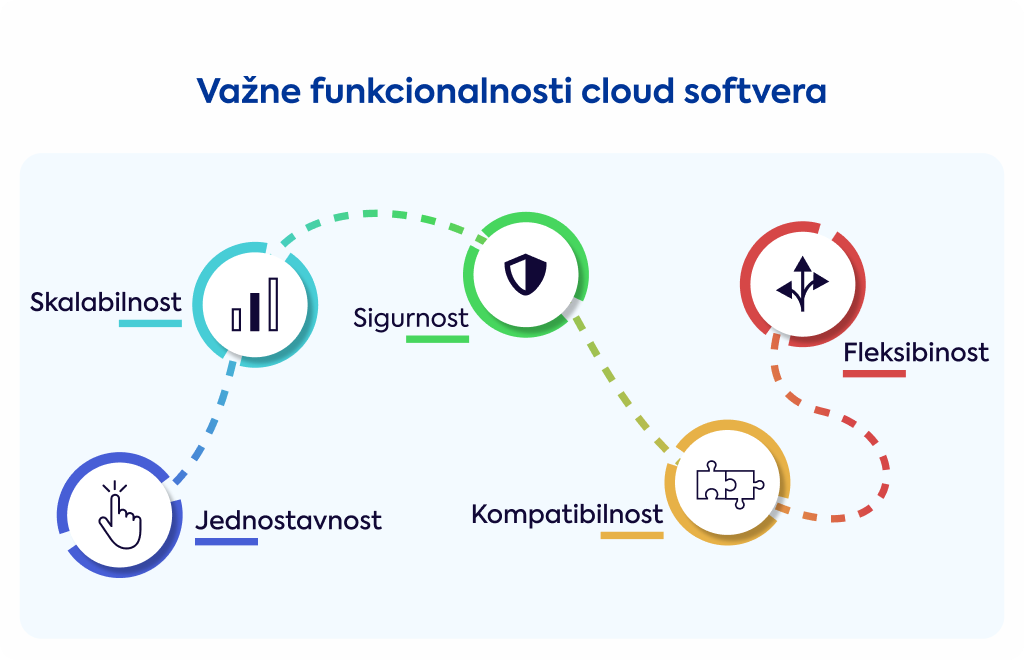 Važne funkcionalnosti cloud softvera

Skalabilnost

Sigurnost

Fleksibinost

Jednostavnost

Kompatibilnost